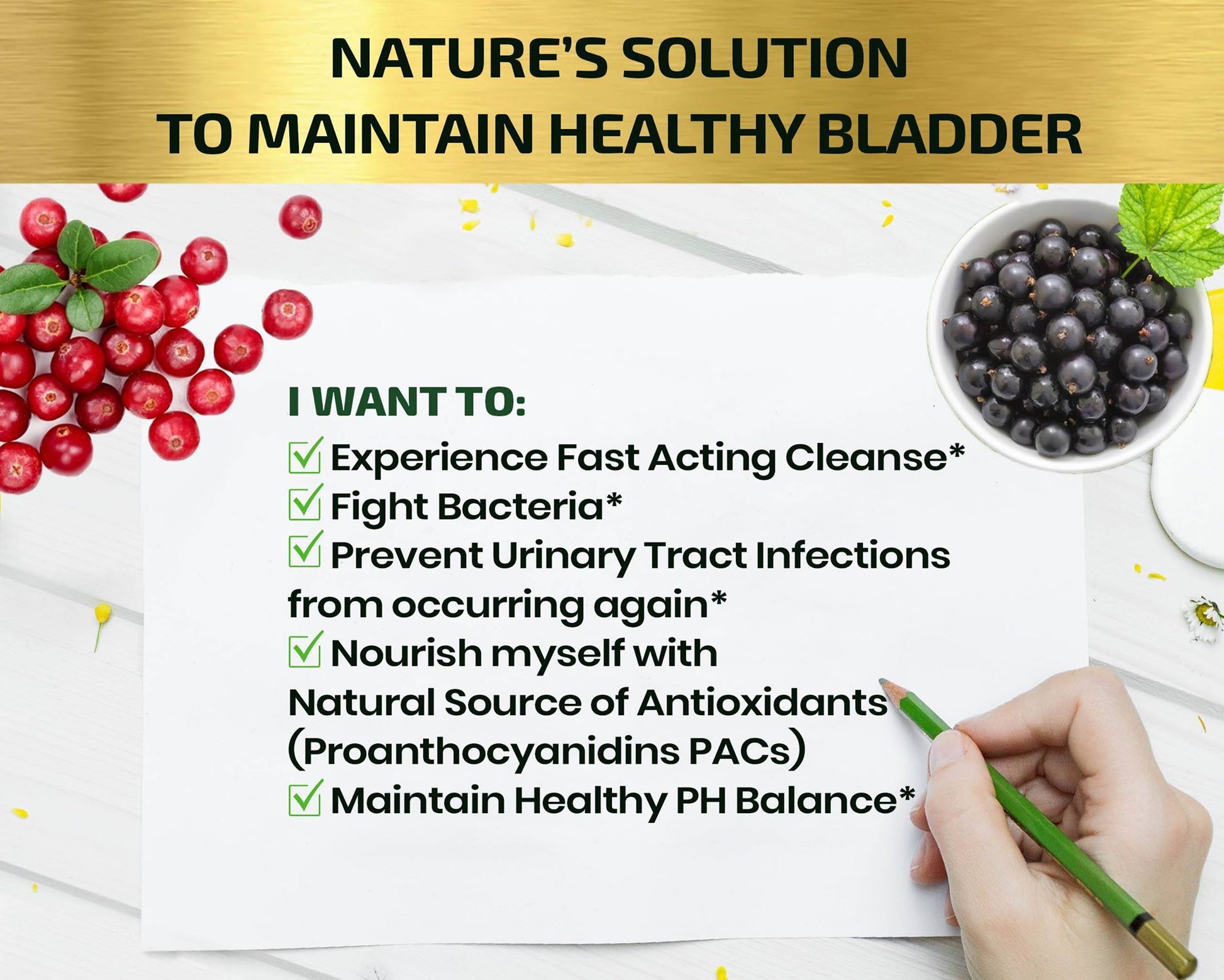 NATURE'S SOLUTION
TO MAINTAIN HEALTHY BLADDER

I WANT TO:

☑ Experience Fast Acting Cleanse*
☑ Fight Bacteria*
☑ Prevent Urinary Tract Infections from occurring again*
☑ Nourish myself with Natural Source of Antioxidants (Proanthocyanidins PACs)
☑ Maintain Healthy PH Balance*